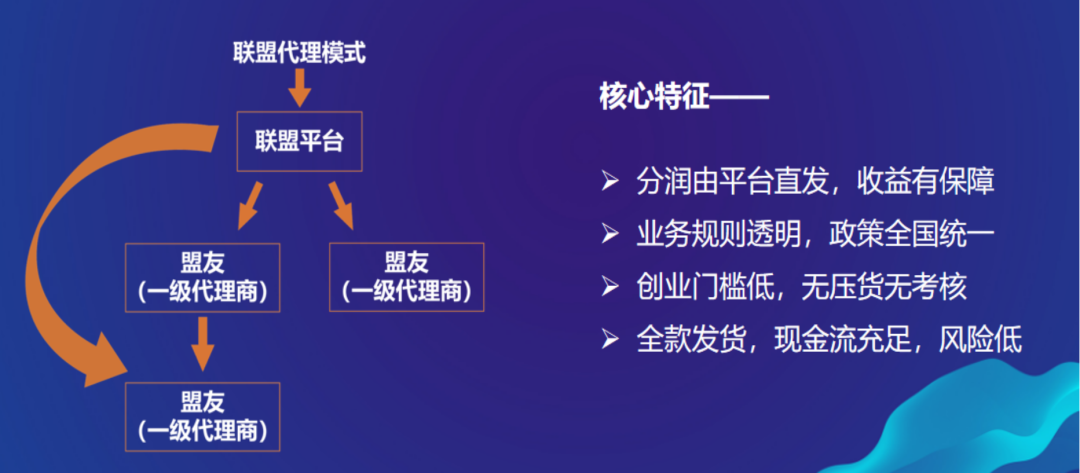 联盟代理模式

联盟平台

盟友
（一级代理商）

盟友
（一级代理商）

盟友
（一级代理商）

核心特征——

➢ 分润由平台直发，收益有保障
➢ 业务规则透明，政策全国统一
➢ 创业门槛低，无压货无考核
➢ 全款发货，现金流充足，风险低